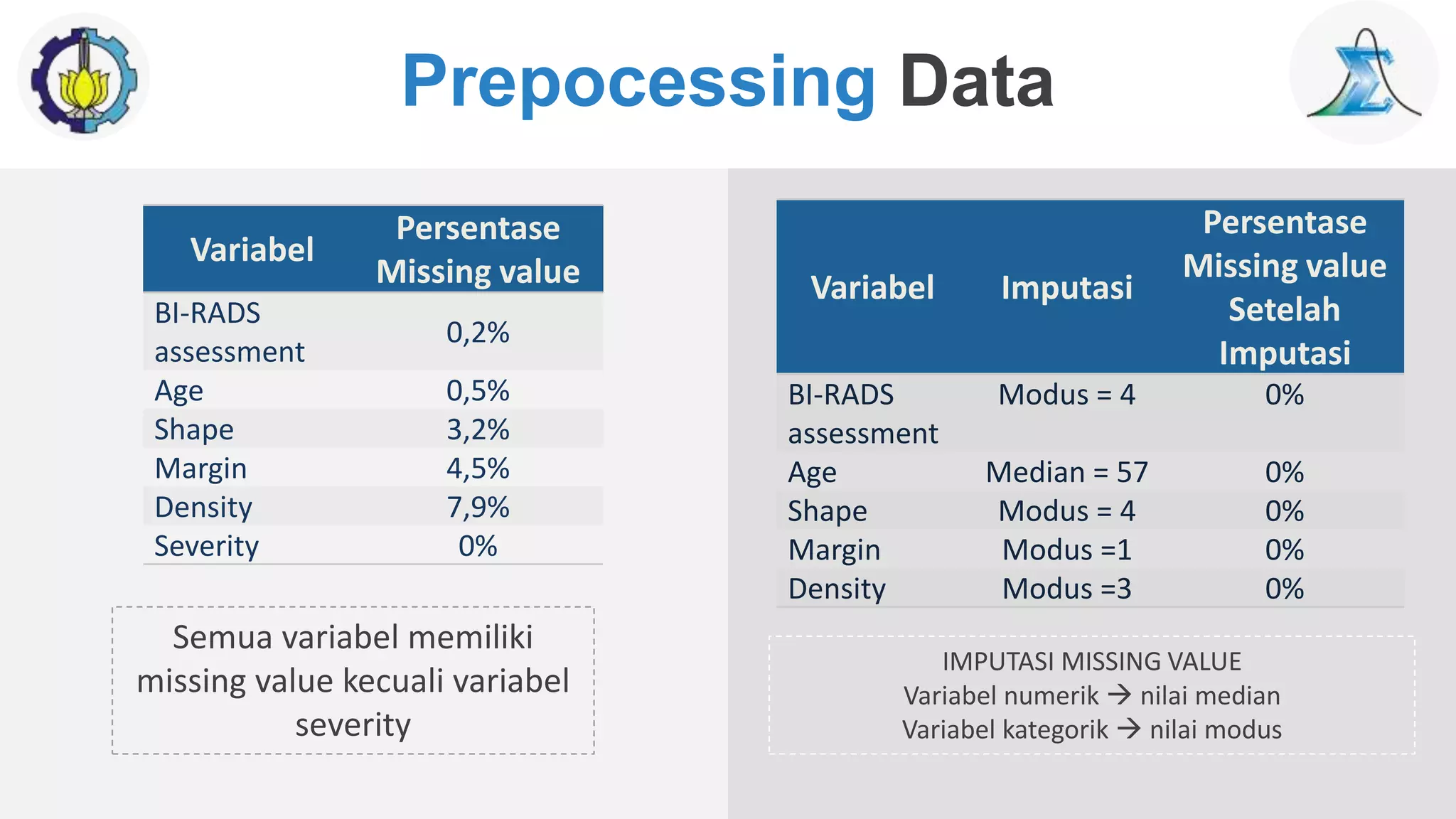 Prepocessing Data

| Variabel | Persentase Missing value |
|---|---|
| BI-RADS assessment | 0,2% |
| Age | 0,5% |
| Shape | 3,2% |
| Margin | 4,5% |
| Density | 7,9% |
| Severity | 0% |

Semua variabel memiliki missing value kecuali variabel severity

| Variabel | Imputasi | Persentase Missing value Setelah Imputasi |
|---|---|---|
| BI-RADS assessment | Modus = 4 | 0% |
| Age | Median = 57 | 0% |
| Shape | Modus = 4 | 0% |
| Margin | Modus =1 | 0% |
| Density | Modus =3 | 0% |

IMPUTASI MISSING VALUE
Variabel numerik → nilai median
Variabel kategorik → nilai modus